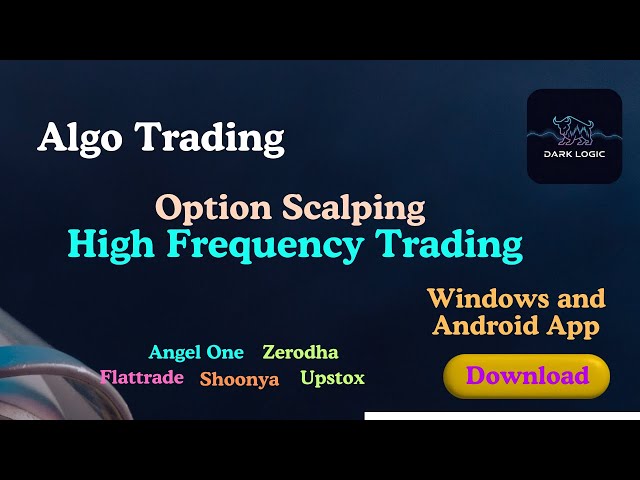 Algo Trading

DARK LOGIC

Option Scalping
High Frequency Trading

Windows and Android App

Angel One Zerodha
Flattrade Shoonya Upstox

Download